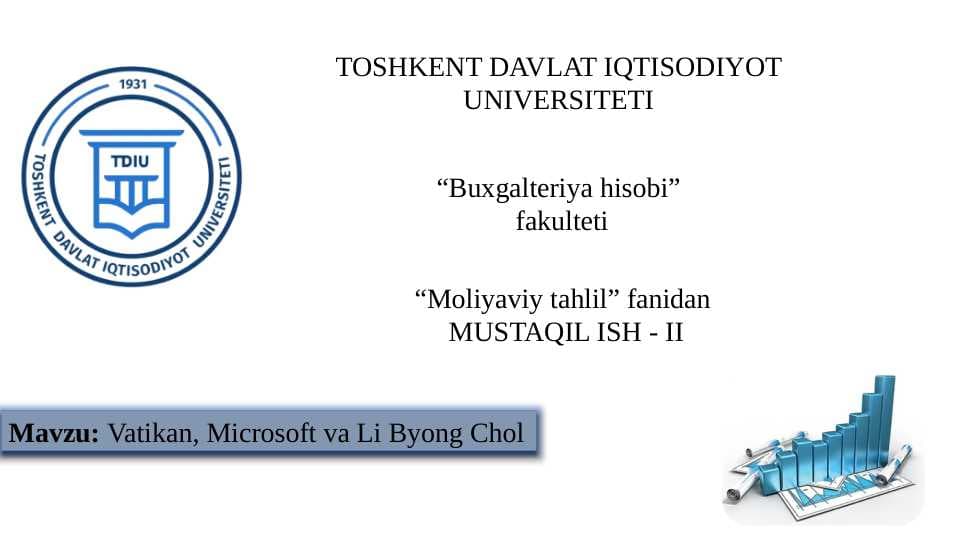 1931
TDIU
TOSHKENT DAVLAT IQTISODIYOT UNIVERSITETI

TOSHKENT DAVLAT IQTISODIYOT UNIVERSITETI

“Buxgalteriya hisobi” fakulteti

“Moliyaviy tahlil” fanidan MUSTAQIL ISH - II

Mavzu: Vatikan, Microsoft va Li Byong Chol